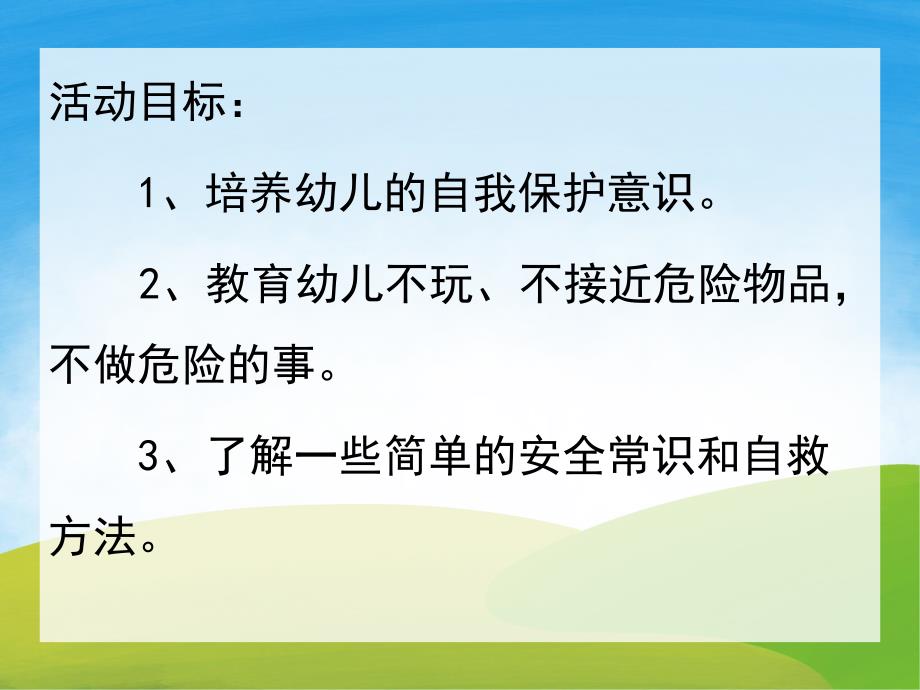 活动目标：

1、培养幼儿的自我保护意识。

2、教育幼儿不玩、不接近危险物品，不做危险的事。

3、了解一些简单的安全常识和自救方法。